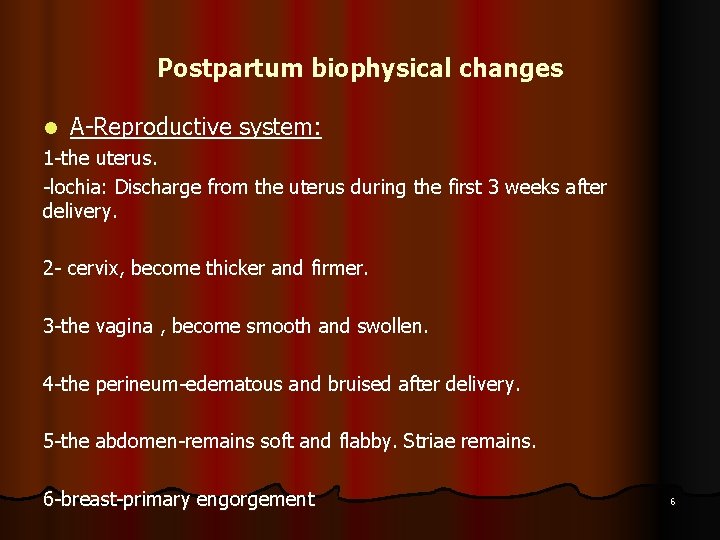 Postpartum biophysical changes

A-Reproductive system:

1-the uterus.

-lochia: Discharge from the uterus during the first 3 weeks after delivery.

2- cervix, become thicker and firmer.

3-the vagina , become smooth and swollen.

4-the perineum-edematous and bruised after delivery.

5-the abdomen-remains soft and flabby. Striae remains.

6-breast-primary engorgement

6